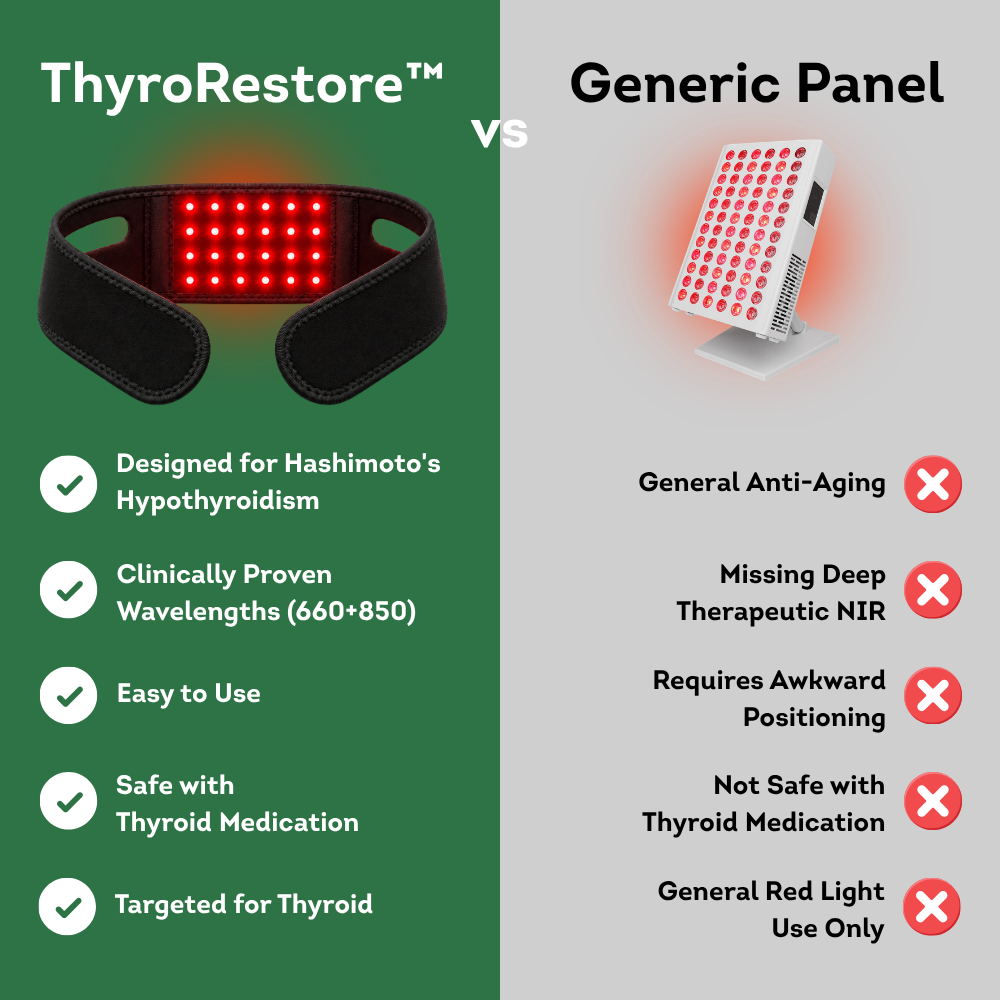 ThyroRestore™

vs

Generic Panel

Designed for Hashimoto's Hypothyroidism

Clinically Proven Wavelengths (660+850)

Easy to Use

Safe with Thyroid Medication

Targeted for Thyroid

General Anti-Aging

Missing Deep Therapeutic NIR

Requires Awkward Positioning

Not Safe with Thyroid Medication

General Red Light Use Only